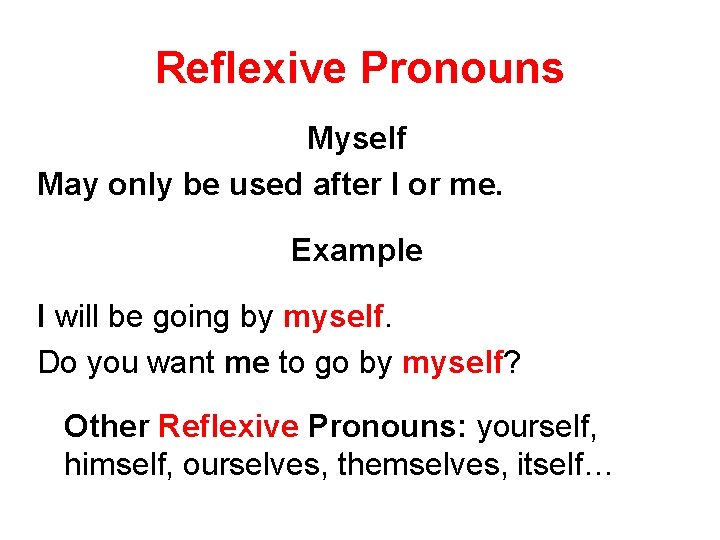 Reflexive Pronouns

Myself

May only be used after I or me.

Example

I will be going by myself.

Do you want me to go by myself?

Other Reflexive Pronouns: yourself, himself, ourselves, themselves, itself…